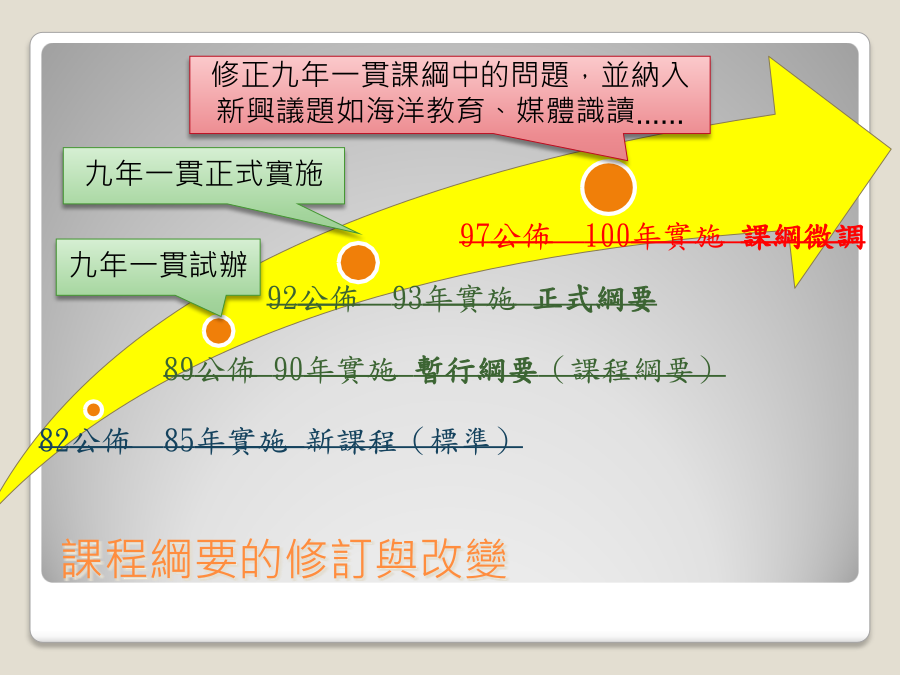 修正九年一貫課綱中的問題，並納入新興議題如海洋教育、媒體識讀......

九年一貫正式實施

九年一貫試辦

97公佈 100年實施 課綱微調

92公佈 93年實施 正式綱要

89公佈 90年實施 暫行綱要（課程綱要）

82公佈 85年實施 新課程（標準）

課程綱要的修訂與改變